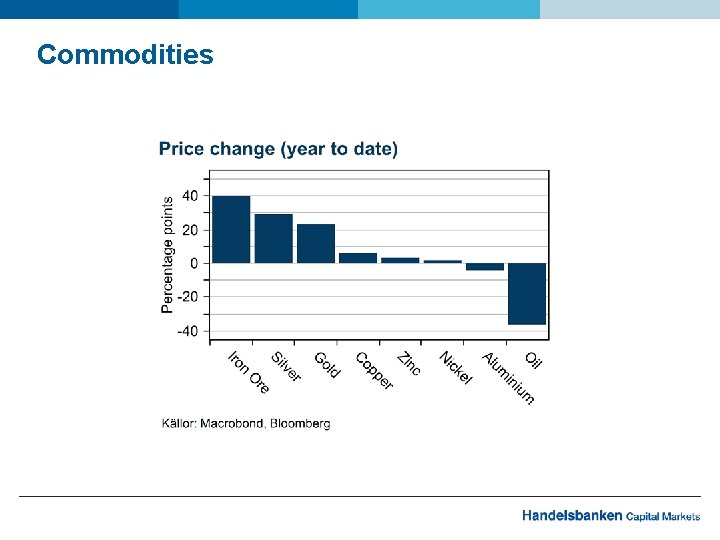 Commodities

Price change (year to date)

Percentage points

40
20
0
-20
-40

Iron Ore
Silver
Gold
Copper
Zinc
Nickel
Aluminium
Oil

Källor: Macrobond, Bloomberg

Handelsbanken Capital Markets